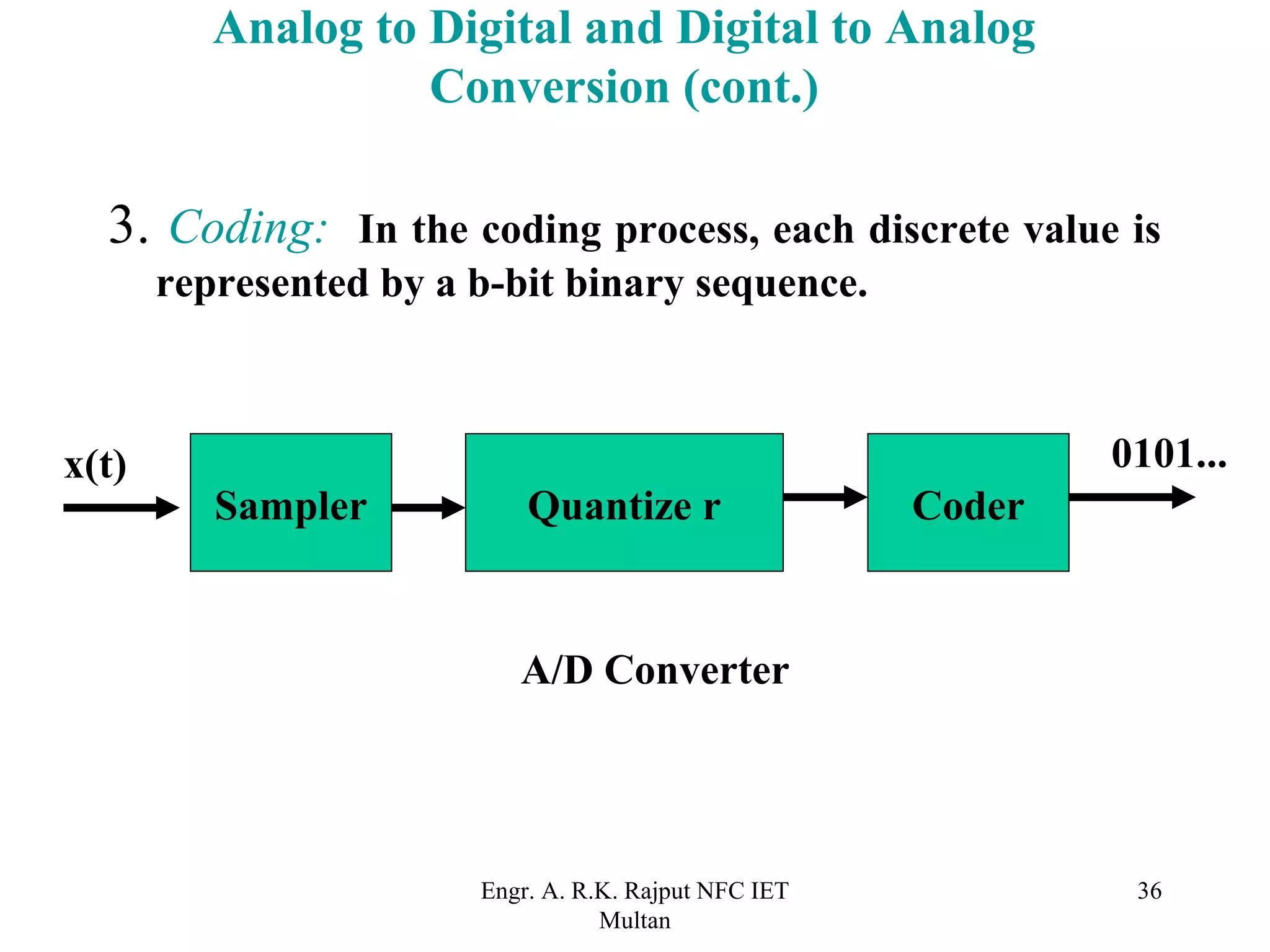 Analog to Digital and Digital to Analog Conversion (cont.)

3. Coding: In the coding process, each discrete value is represented by a b-bit binary sequence.

x(t)

Sampler

Quantize r

Coder

0101...

A/D Converter

Engr. A. R.K. Rajput NFC IET Multan

36